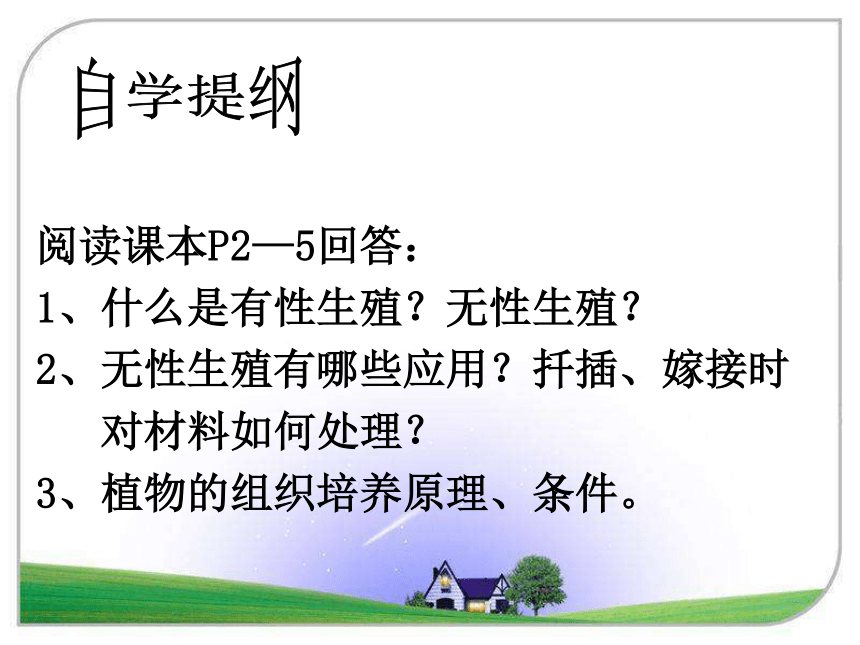 自学提纲

阅读课本P2—5回答：

1、什么是有性生殖？无性生殖？

2、无性生殖有哪些应用？扦插、嫁接时对材料如何处理？

3、植物的组织培养原理、条件。